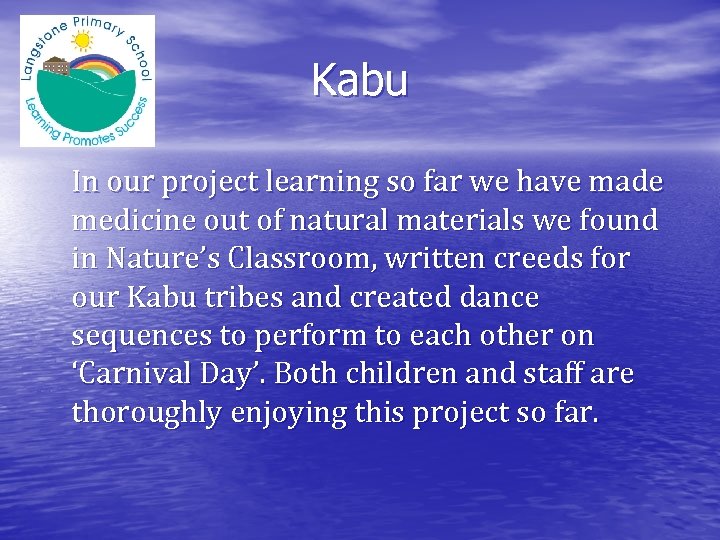 Langstone Primary School
Learning Promotes Success

Kabu

In our project learning so far we have made medicine out of natural materials we found in Nature's Classroom, written creeds for our Kabu tribes and created dance sequences to perform to each other on 'Carnival Day'. Both children and staff are thoroughly enjoying this project so far.